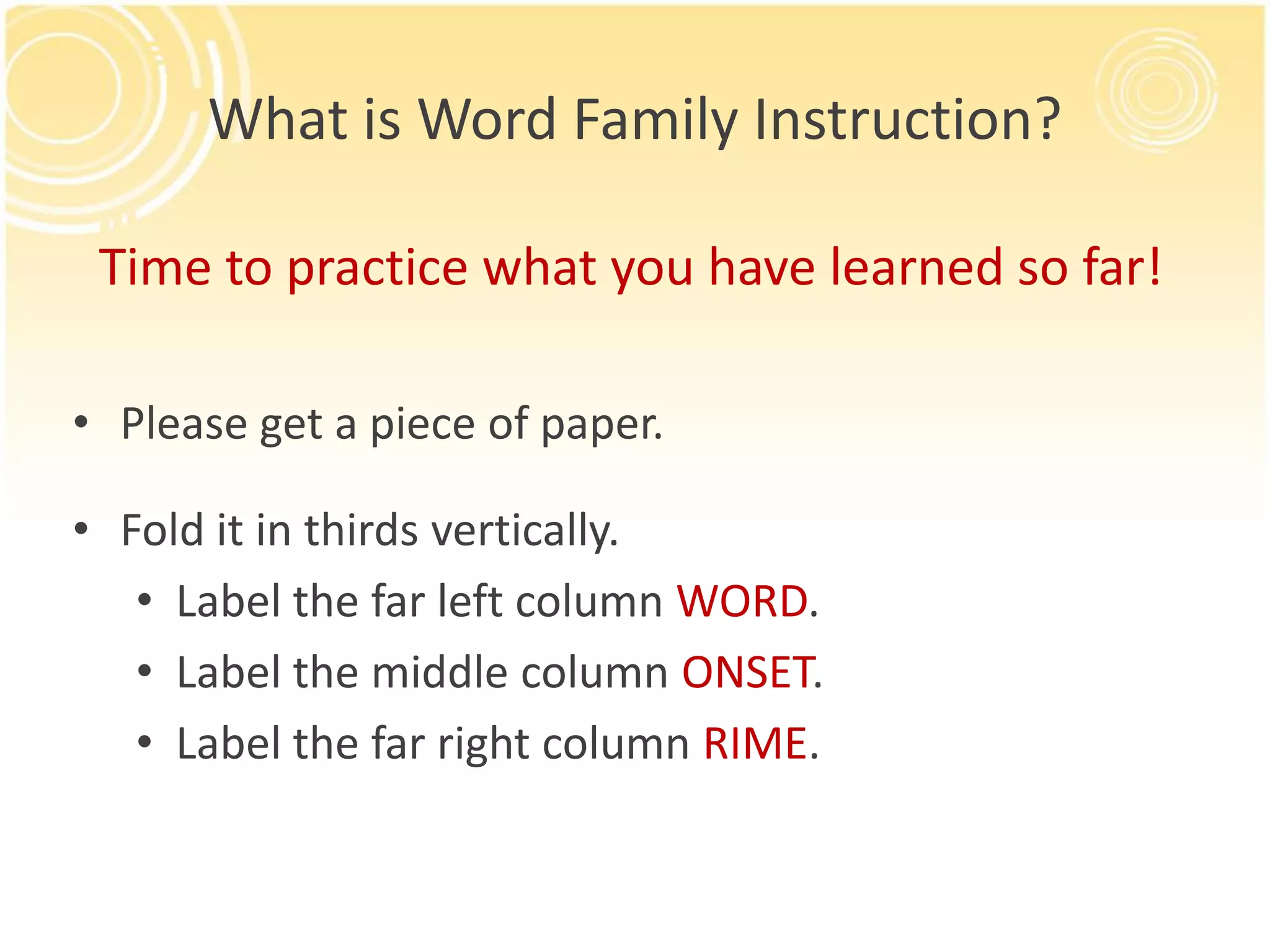 What is Word Family Instruction?

Time to practice what you have learned so far!

• Please get a piece of paper.

• Fold it in thirds vertically.
  • Label the far left column WORD.
  • Label the middle column ONSET.
  • Label the far right column RIME.